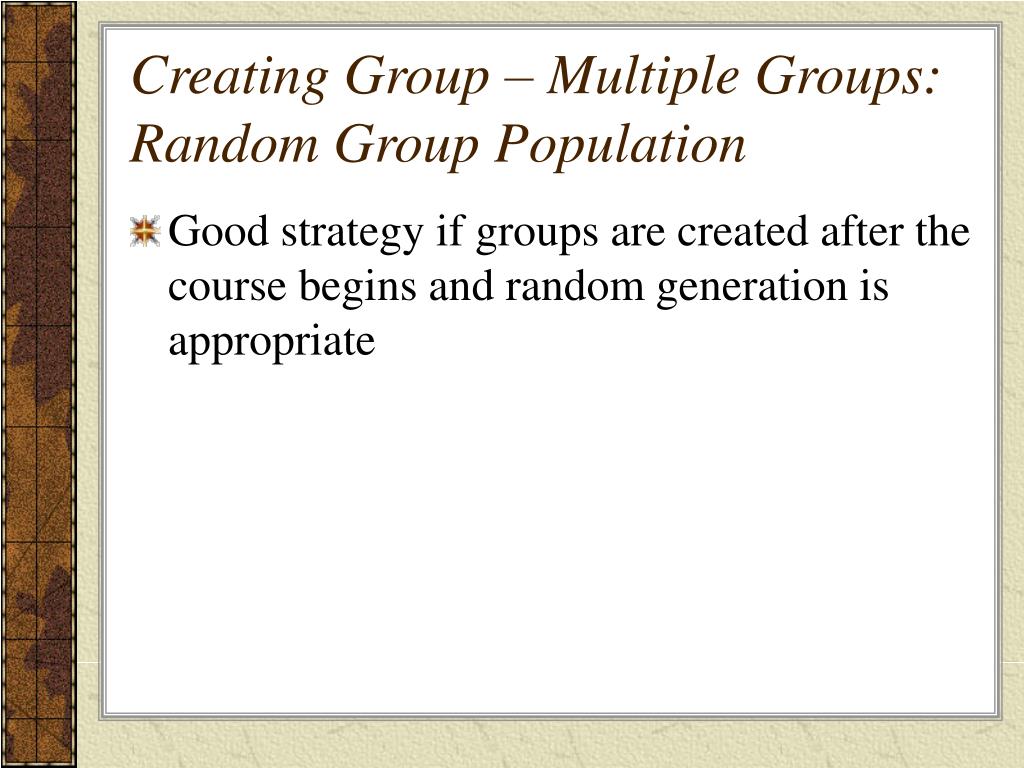 Creating Group – Multiple Groups: Random Group Population

Good strategy if groups are created after the course begins and random generation is appropriate